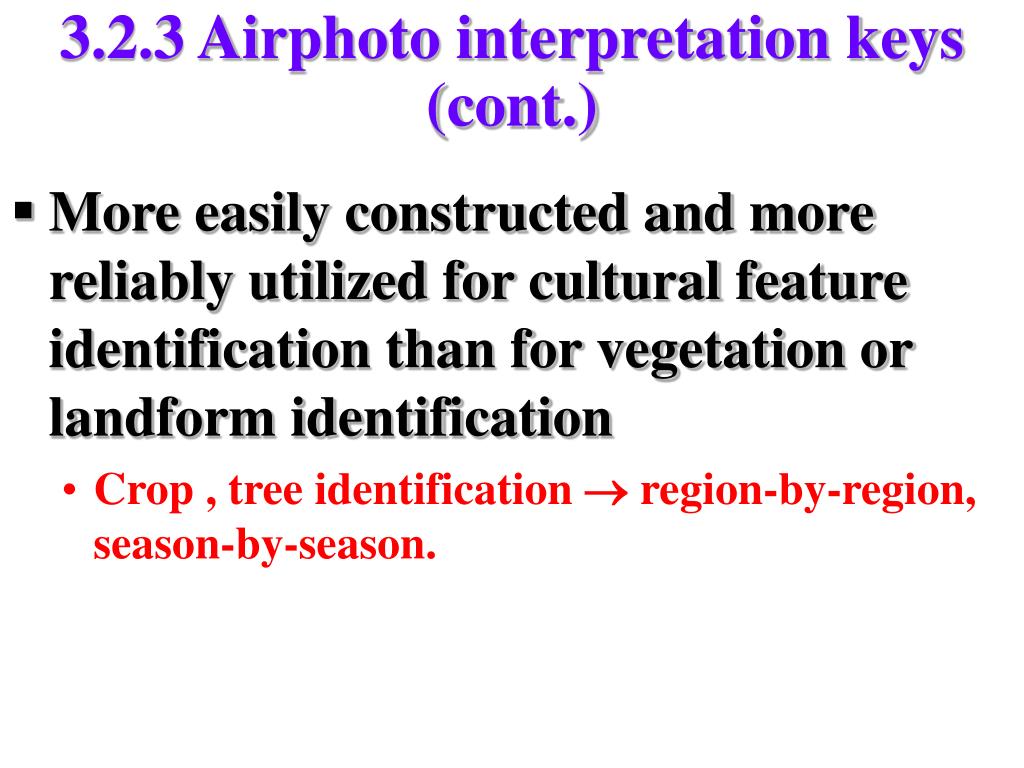 3.2.3 Airphoto interpretation keys (cont.)

▪ More easily constructed and more reliably utilized for cultural feature identification than for vegetation or landform identification

• Crop , tree identification $\rightarrow$ region-by-region, season-by-season.